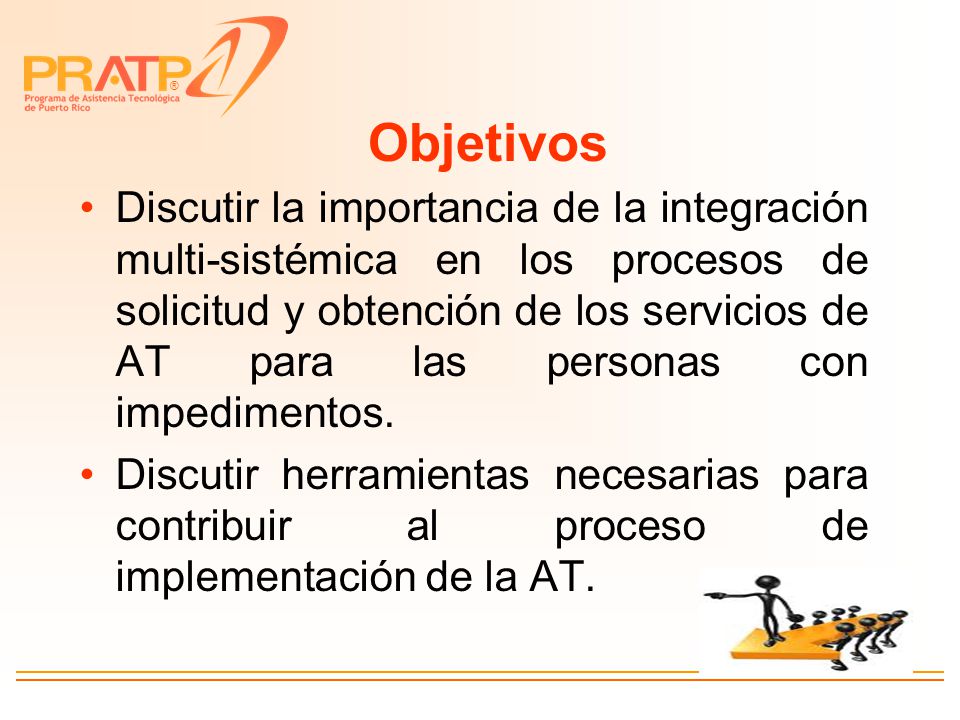 PRATP®
Programa de Asistencia Tecnológica de Puerto Rico

Objetivos

• Discutir la importancia de la integración multi-sistémica en los procesos de solicitud y obtención de los servicios de AT para las personas con impedimentos.

• Discutir herramientas necesarias para contribuir al proceso de implementación de la AT.